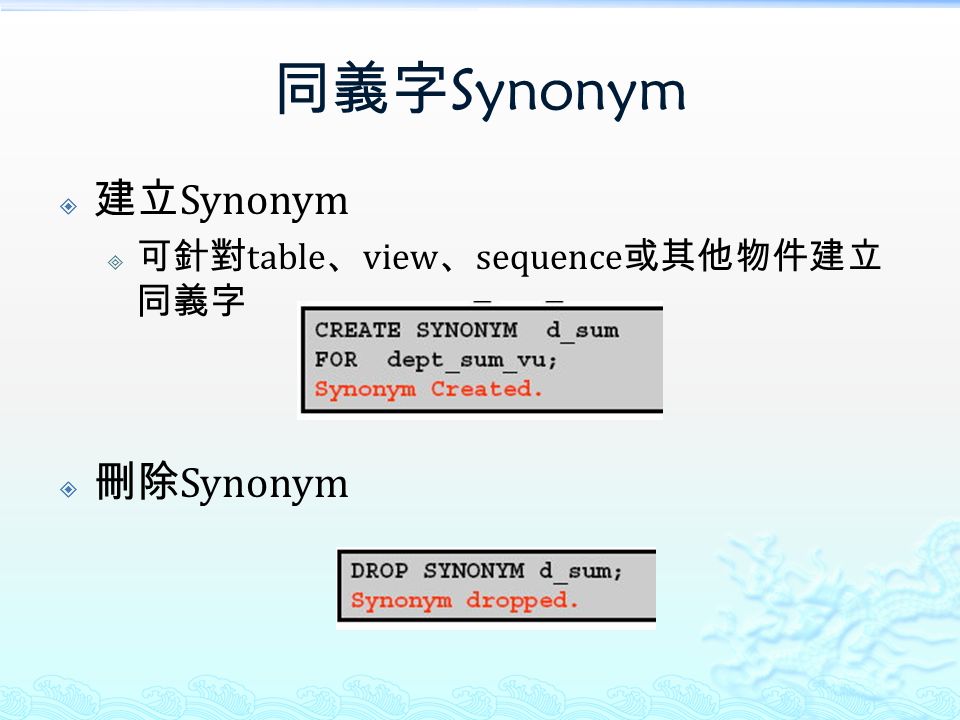 同義字Synonym

建立Synonym

可針對table、view、sequence或其他物件建立同義字

CREATE SYNONYM d_sum
FOR dept_sum_vu;
Synonym Created.

刪除Synonym

DROP SYNONYM d_sum;
Synonym dropped.